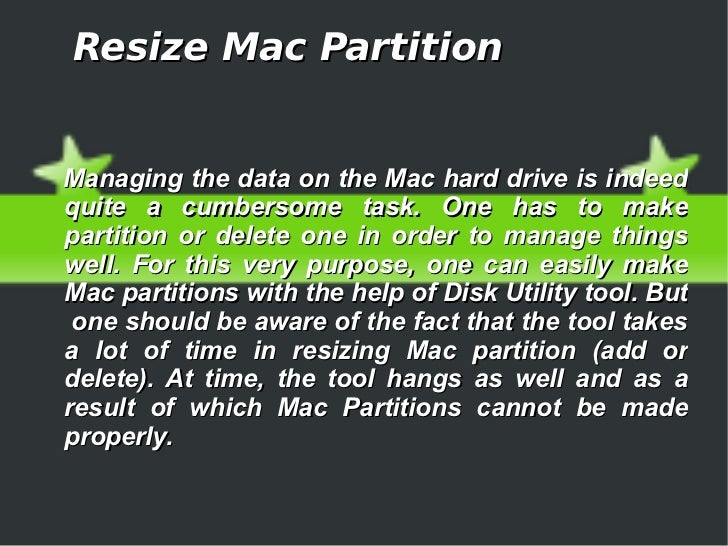 Resize Mac Partition

Managing the data on the Mac hard drive is indeed quite a cumbersome task. One has to make partition or delete one in order to manage things well. For this very purpose, one can easily make Mac partitions with the help of Disk Utility tool. But one should be aware of the fact that the tool takes a lot of time in resizing Mac partition (add or delete). At time, the tool hangs as well and as a result of which Mac Partitions cannot be made properly.